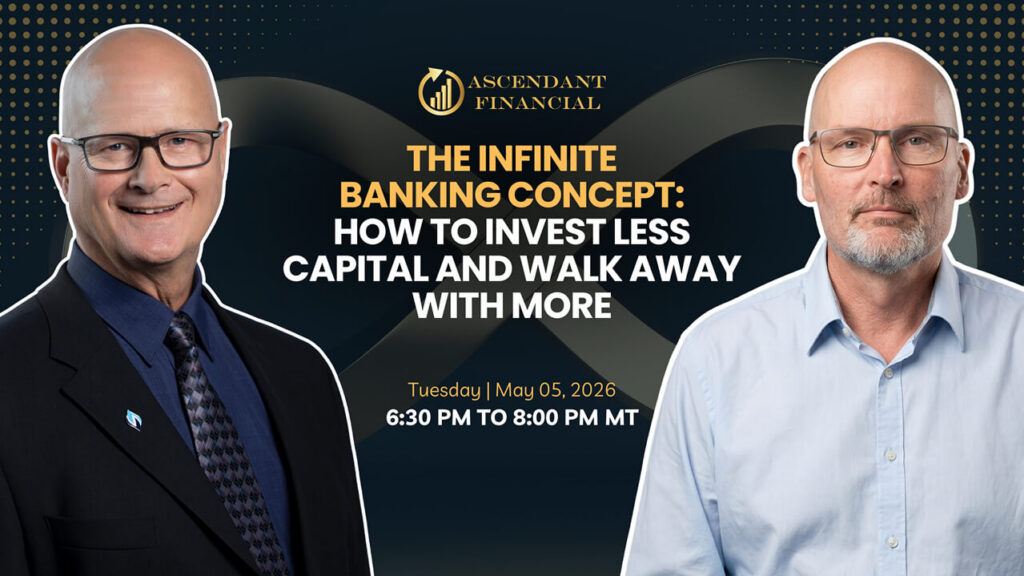 ASCENDANT FINANCIAL

THE INFINITE BANKING CONCEPT: HOW TO INVEST LESS CAPITAL AND WALK AWAY WITH MORE

Tuesday | May 05, 2026

6:30 PM TO 8:00 PM MT